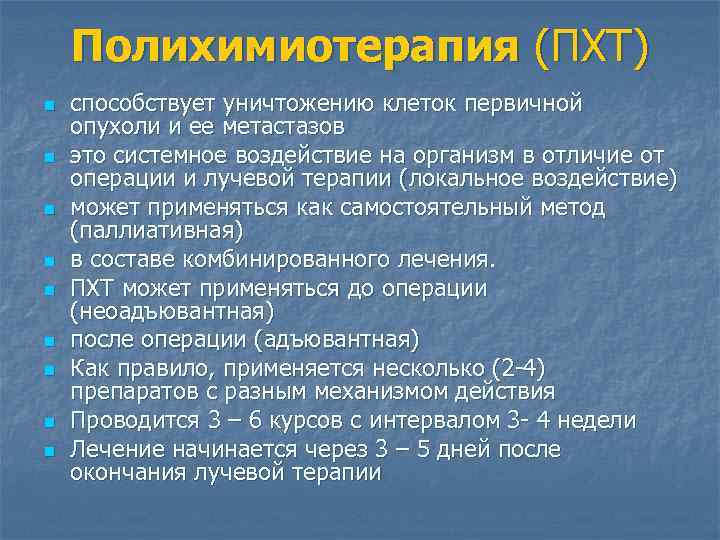 Полихимиотерапия (ПХТ)

- способствует уничтожению клеток первичной опухоли и ее метастазов
- это системное воздействие на организм в отличие от операции и лучевой терапии (локальное воздействие)
- может применяться как самостоятельный метод (паллиативная)
- в составе комбинированного лечения.
- ПХТ может применяться до операции (неоадъювантная)
- после операции (адъювантная)
- Как правило, применяется несколько (2-4) препаратов с разным механизмом действия
- Проводится 3 – 6 курсов с интервалом 3- 4 недели
- Лечение начинается через 3 – 5 дней после окончания лучевой терапии